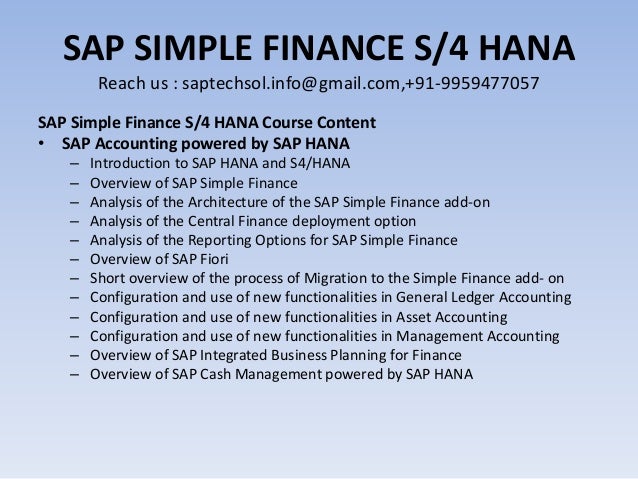 SAP SIMPLE FINANCE S/4 HANA

Reach us : saptechsol.info@gmail.com,+91-9959477057

SAP Simple Finance S/4 HANA Course Content

• SAP Accounting powered by SAP HANA
– Introduction to SAP HANA and S4/HANA
– Overview of SAP Simple Finance
– Analysis of the Architecture of the SAP Simple Finance add-on
– Analysis of the Central Finance deployment option
– Analysis of the Reporting Options for SAP Simple Finance
– Overview of SAP Fiori
– Short overview of the process of Migration to the Simple Finance add- on
– Configuration and use of new functionalities in General Ledger Accounting
– Configuration and use of new functionalities in Asset Accounting
– Configuration and use of new functionalities in Management Accounting
– Overview of SAP Integrated Business Planning for Finance
– Overview of SAP Cash Management powered by SAP HANA